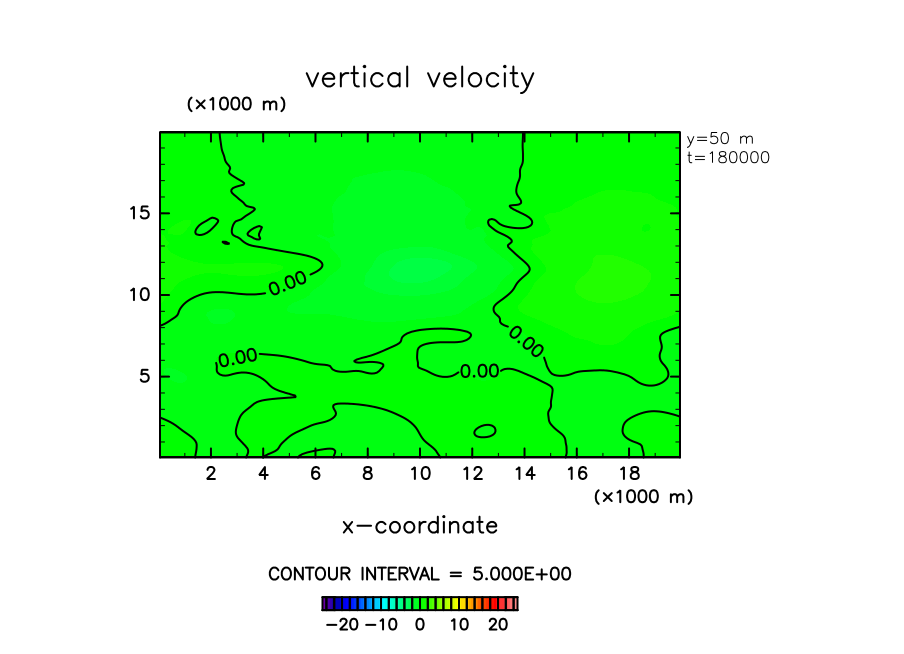 vertical velocity

(×1000 m)

y=50 m
t=180000

15

10

5

0.00

0.00

0.00

0.00

2 4 6 8 10 12 14 16 18

(×1000 m)

x−coordinate

CONTOUR INTERVAL = 5.000E+00

−20 −10 0 10 20